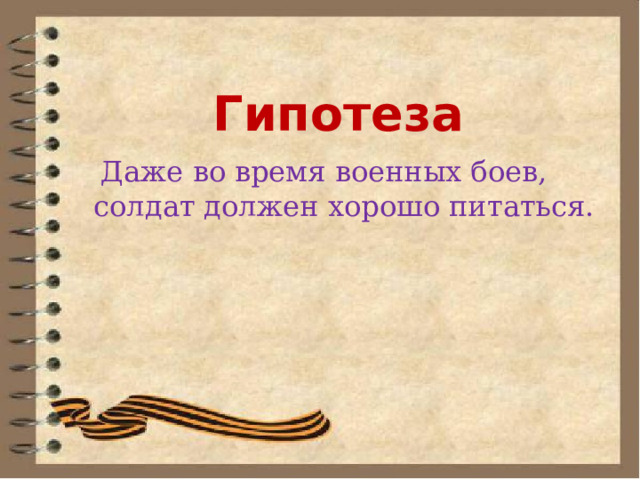 Гипотеза

Даже во время военных боев, солдат должен хорошо питаться.